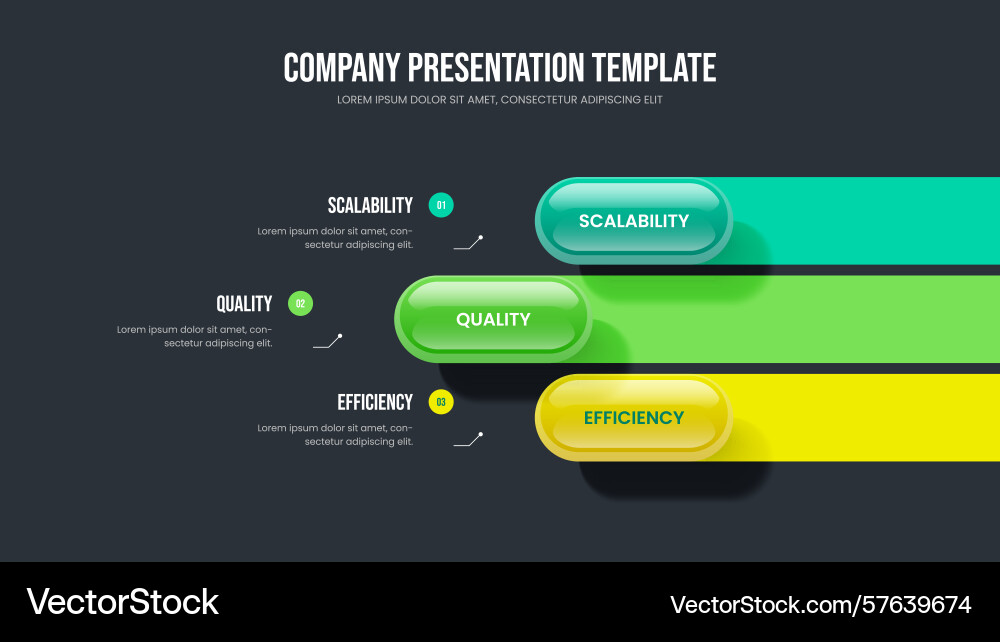 COMPANY PRESENTATION TEMPLATE
LOREM IPSUM DOLOR SIT AMET, CONSECTETUR ADIPISCING ELIT

SCALABILITY 01
Lorem ipsum dolor sit amet, consectetur adipiscing elit.

SCALABILITY

QUALITY 02
Lorem ipsum dolor sit amet, consectetur adipiscing elit.

QUALITY

EFFICIENCY 03
Lorem ipsum dolor sit amet, consectetur adipiscing elit.

EFFICIENCY

VectorStock
VectorStock.com/57639674